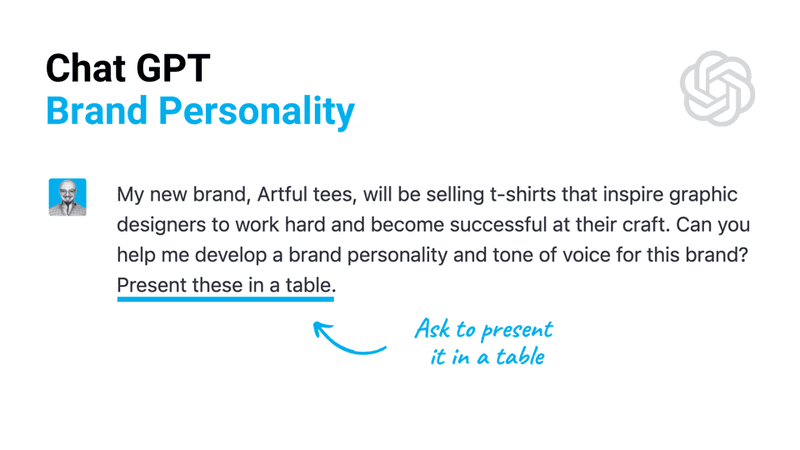 Chat GPT
Brand Personality

My new brand, Artful tees, will be selling t-shirts that inspire graphic designers to work hard and become successful at their craft. Can you help me develop a brand personality and tone of voice for this brand? Present these in a table.

Ask to present it in a table